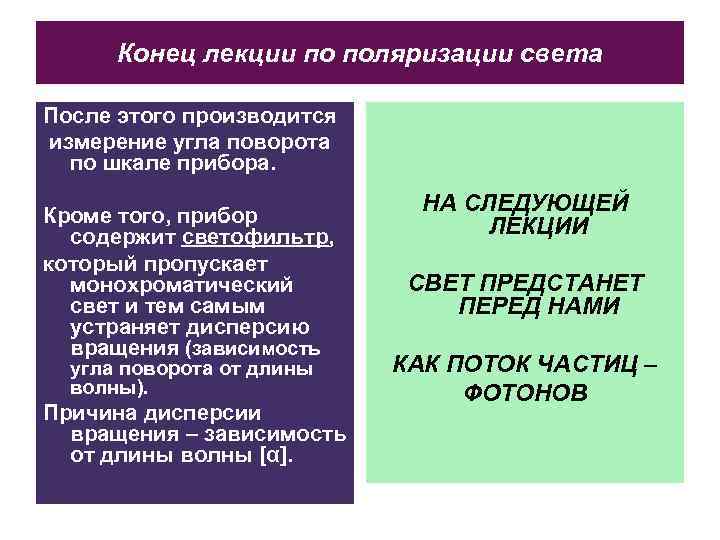 Конец лекции по поляризации света

После этого производится измерение угла поворота по шкале прибора.

Кроме того, прибор содержит светофильтр,

который пропускает монохроматический свет и тем самым устраняет дисперсию вращения (зависимость угла поворота от длины волны).

Причина дисперсии вращения – зависимость от длины волны [α].

НА СЛЕДУЮЩЕЙ ЛЕКЦИИ

СВЕТ ПРЕДСТАНЕТ ПЕРЕД НАМИ

КАК ПОТОК ЧАСТИЦ – ФОТОНОВ